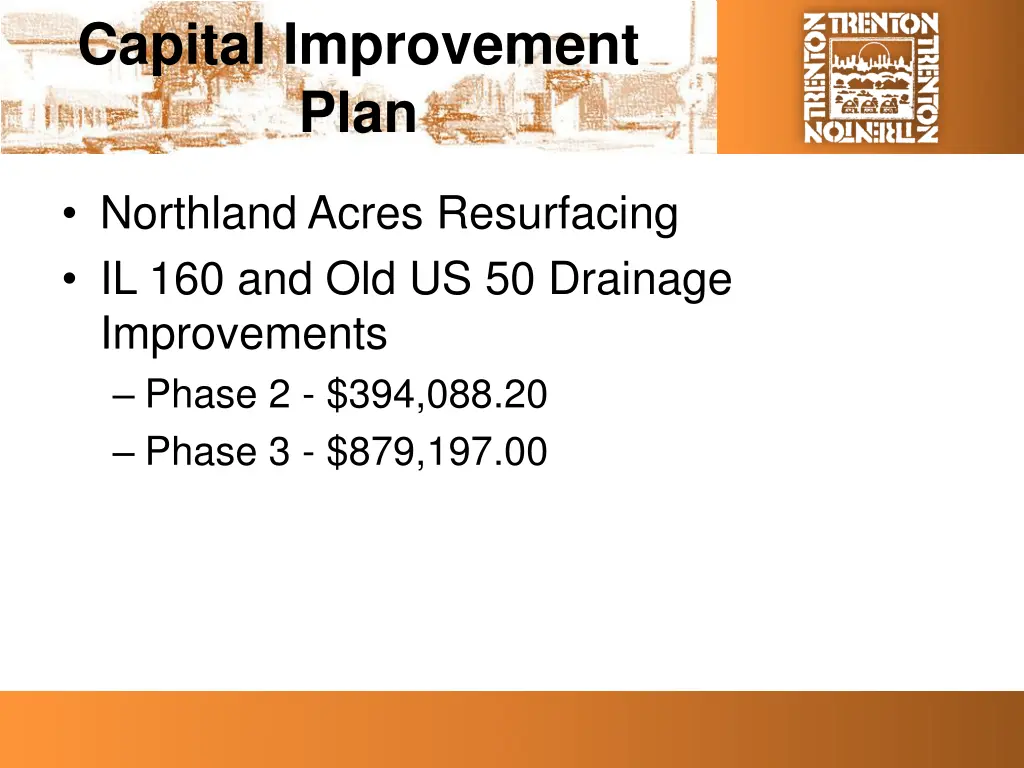 Capital Improvement Plan

TRENTON TRENTON TRENTON TRENTON

• Northland Acres Resurfacing
• IL 160 and Old US 50 Drainage Improvements
– Phase 2 - \$394,088.20
– Phase 3 - \$879,197.00